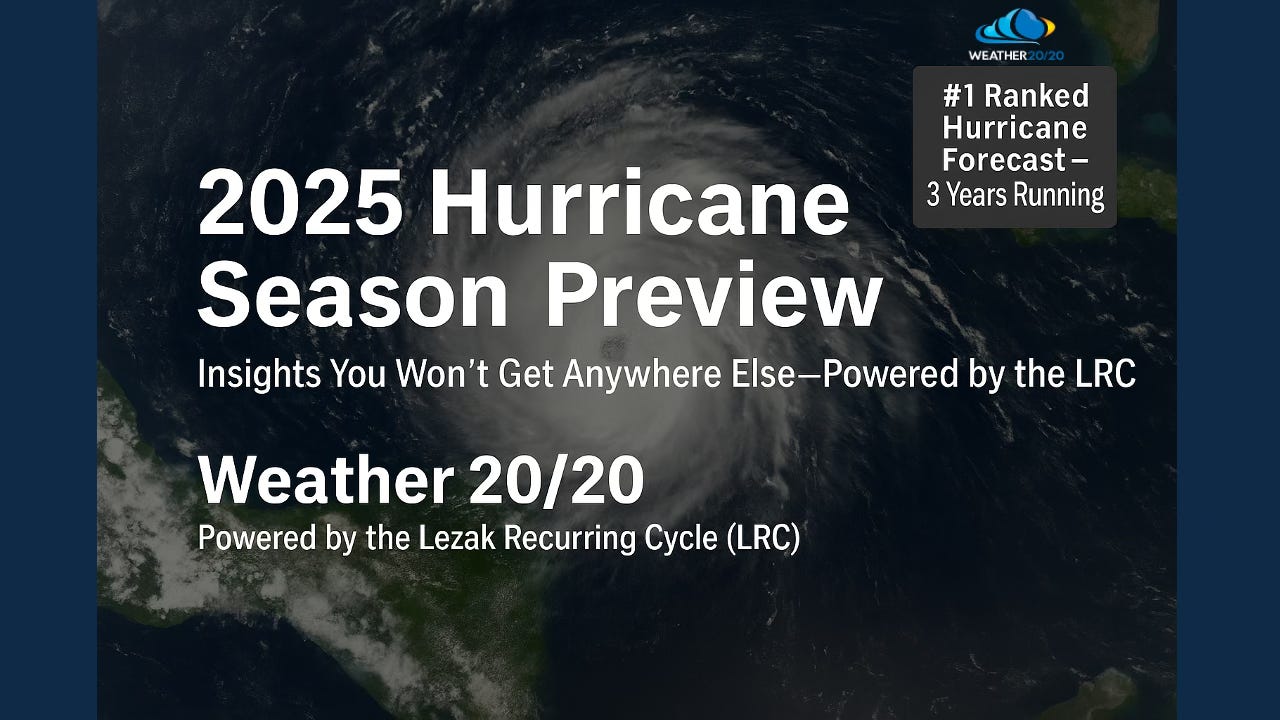 WEATHER20/20

#1 Ranked Hurricane Forecast – 3 Years Running

2025 Hurricane Season Preview

Insights You Won't Get Anywhere Else—Powered by the LRC

Weather 20/20

Powered by the Lezak Recurring Cycle (LRC)